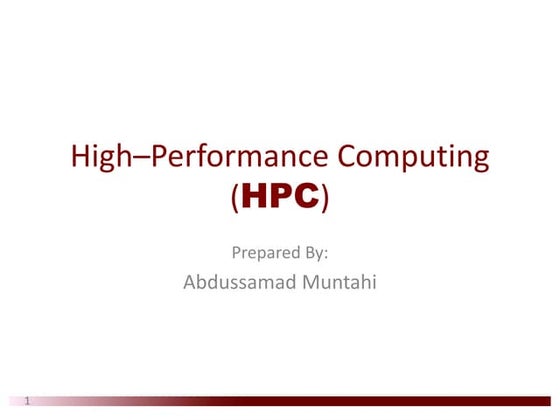 High–Performance Computing
(HPC)

Prepared By:

Abdussamad Muntahi

1